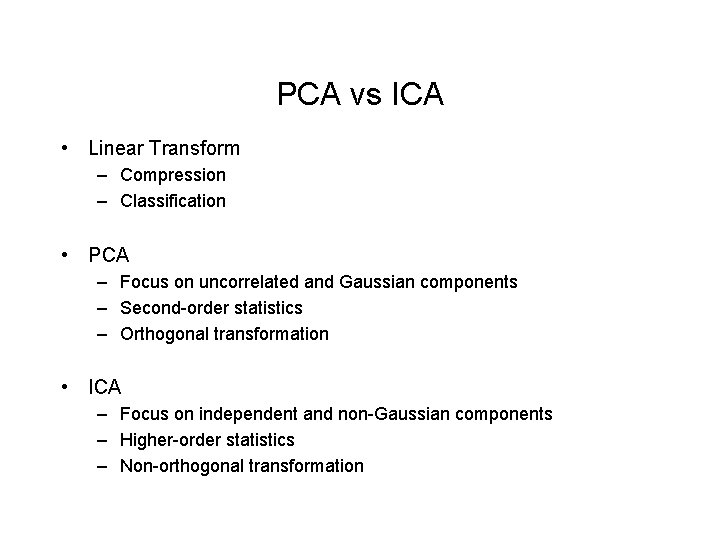 PCA vs ICA

• Linear Transform
– Compression
– Classification

• PCA
– Focus on uncorrelated and Gaussian components
– Second-order statistics
– Orthogonal transformation

• ICA
– Focus on independent and non-Gaussian components
– Higher-order statistics
– Non-orthogonal transformation